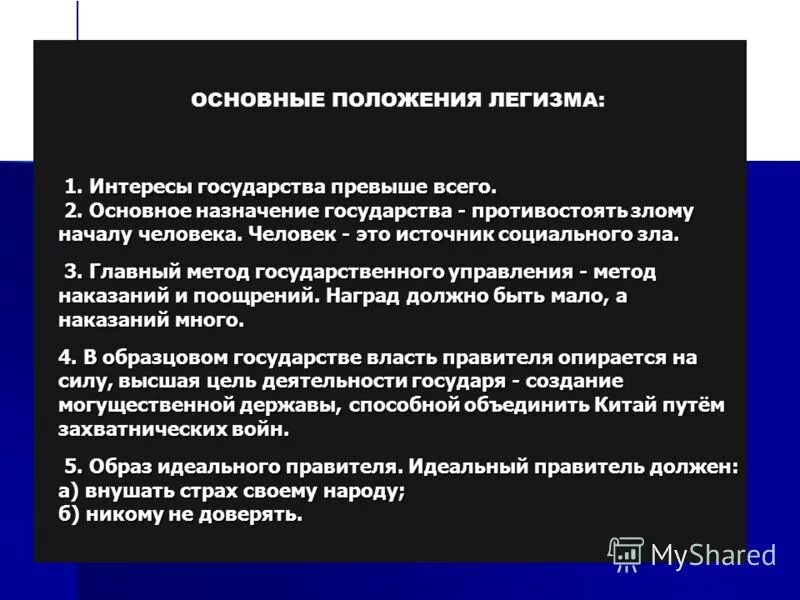 ОСНОВНЫЕ ПОЛОЖЕНИЯ ЛЕГИЗМА:

1. Интересы государства превыше всего.
2. Основное назначение государства - противостоять злому началу человека. Человек - это источник социального зла.

3. Главный метод государственного управления - метод наказаний и поощрений. Наград должно быть мало, а наказаний много.

4. В образцовом государстве власть правителя опирается на силу, высшая цель деятельности государя - создание могущественной державы, способной объединить Китай путём захватнических войн.

5. Образ идеального правителя. Идеальный правитель должен:
а) внушать страх своему народу;
б) никому не доверять.

MyShared